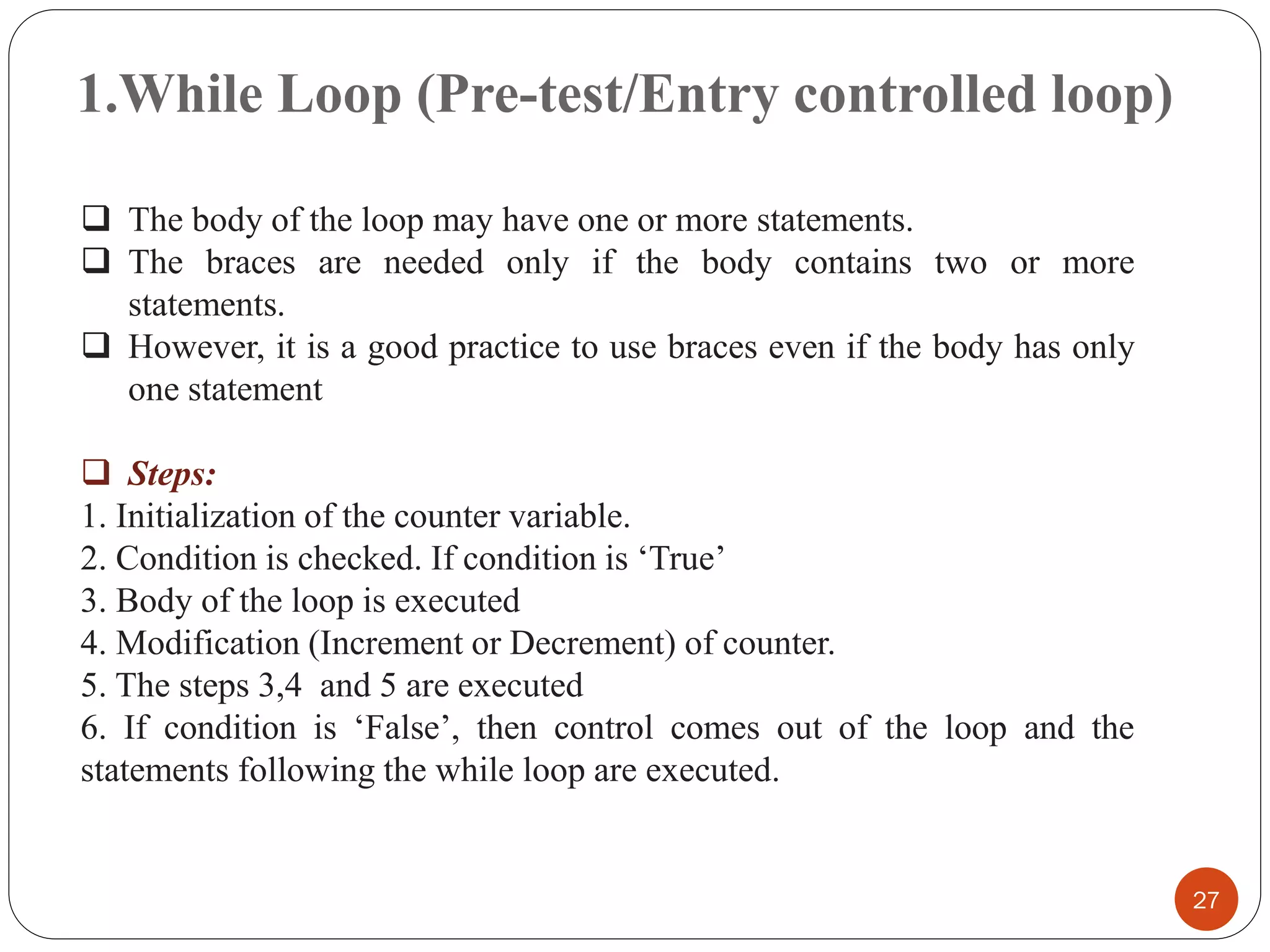 1.While Loop (Pre-test/Entry controlled loop)

❑ The body of the loop may have one or more statements.
❑ The braces are needed only if the body contains two or more statements.
❑ However, it is a good practice to use braces even if the body has only one statement

❑ Steps:
1. Initialization of the counter variable.
2. Condition is checked. If condition is ‘True’
3. Body of the loop is executed
4. Modification (Increment or Decrement) of counter.
5. The steps 3,4 and 5 are executed
6. If condition is ‘False’, then control comes out of the loop and the statements following the while loop are executed.

27